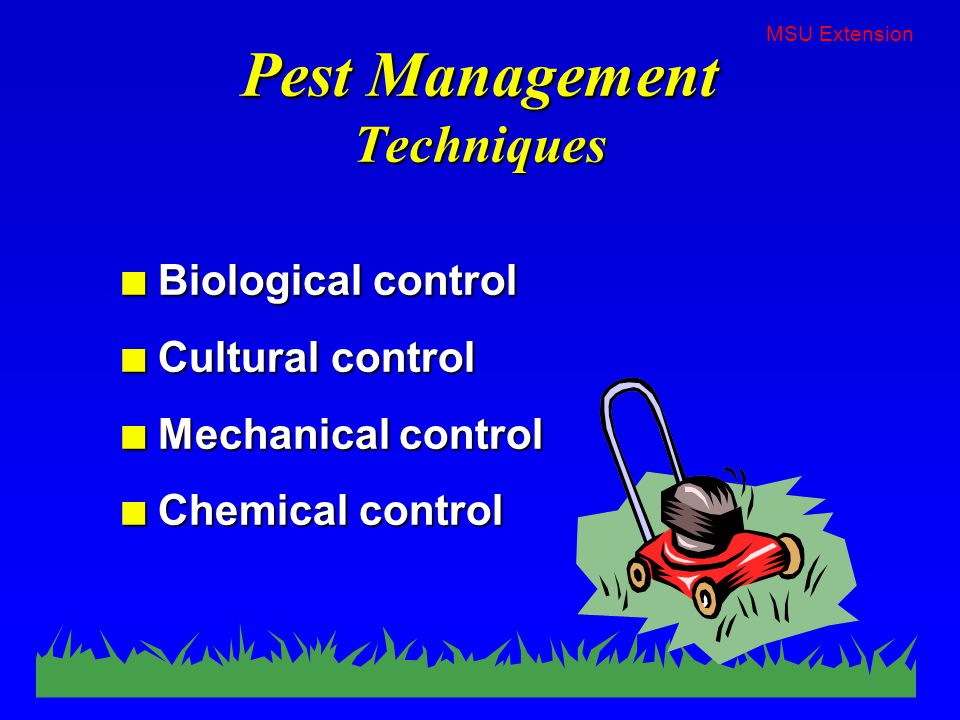 MSU Extension

Pest Management
Techniques

- Biological control
- Cultural control
- Mechanical control
- Chemical control